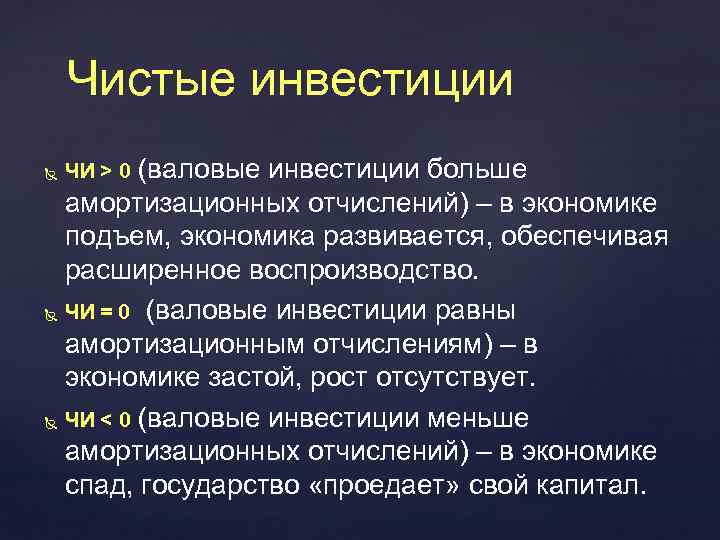 Чистые инвестиции

ЧИ > 0 (валовые инвестиции больше амортизационных отчислений) – в экономике подъем, экономика развивается, обеспечивая расширенное воспроизводство.

ЧИ = 0 (валовые инвестиции равны амортизационным отчислениям) – в экономике застой, рост отсутствует.

ЧИ < 0 (валовые инвестиции меньше амортизационных отчислений) – в экономике спад, государство «проедает» свой капитал.